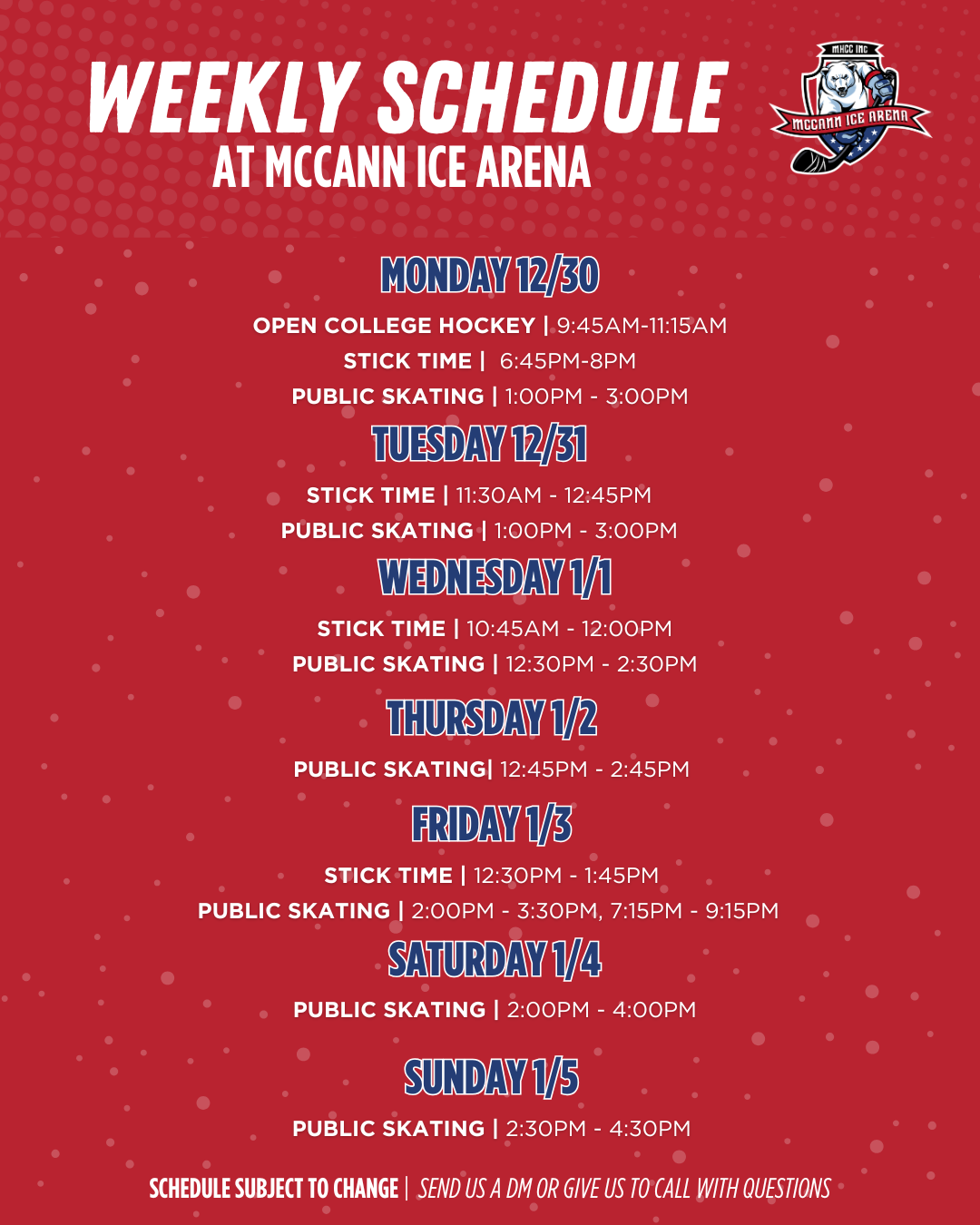 WEEKLY SCHEDULE
AT MCCANN ICE ARENA

MHCC INC
MCCANN ICE ARENA

MONDAY 12/30

OPEN COLLEGE HOCKEY | 9:45AM-11:15AM
STICK TIME | 6:45PM-8PM
PUBLIC SKATING | 1:00PM - 3:00PM

TUESDAY 12/31

STICK TIME | 11:30AM - 12:45PM
PUBLIC SKATING | 1:00PM - 3:00PM

WEDNESDAY 1/1

STICK TIME | 10:45AM - 12:00PM
PUBLIC SKATING | 12:30PM - 2:30PM

THURSDAY 1/2

PUBLIC SKATING| 12:45PM - 2:45PM

FRIDAY 1/3

STICK TIME | 12:30PM - 1:45PM
PUBLIC SKATING | 2:00PM - 3:30PM, 7:15PM - 9:15PM

SATURDAY 1/4

PUBLIC SKATING | 2:00PM - 4:00PM

SUNDAY 1/5

PUBLIC SKATING | 2:30PM - 4:30PM

SCHEDULE SUBJECT TO CHANGE | SEND US A DM OR GIVE US TO CALL WITH QUESTIONS